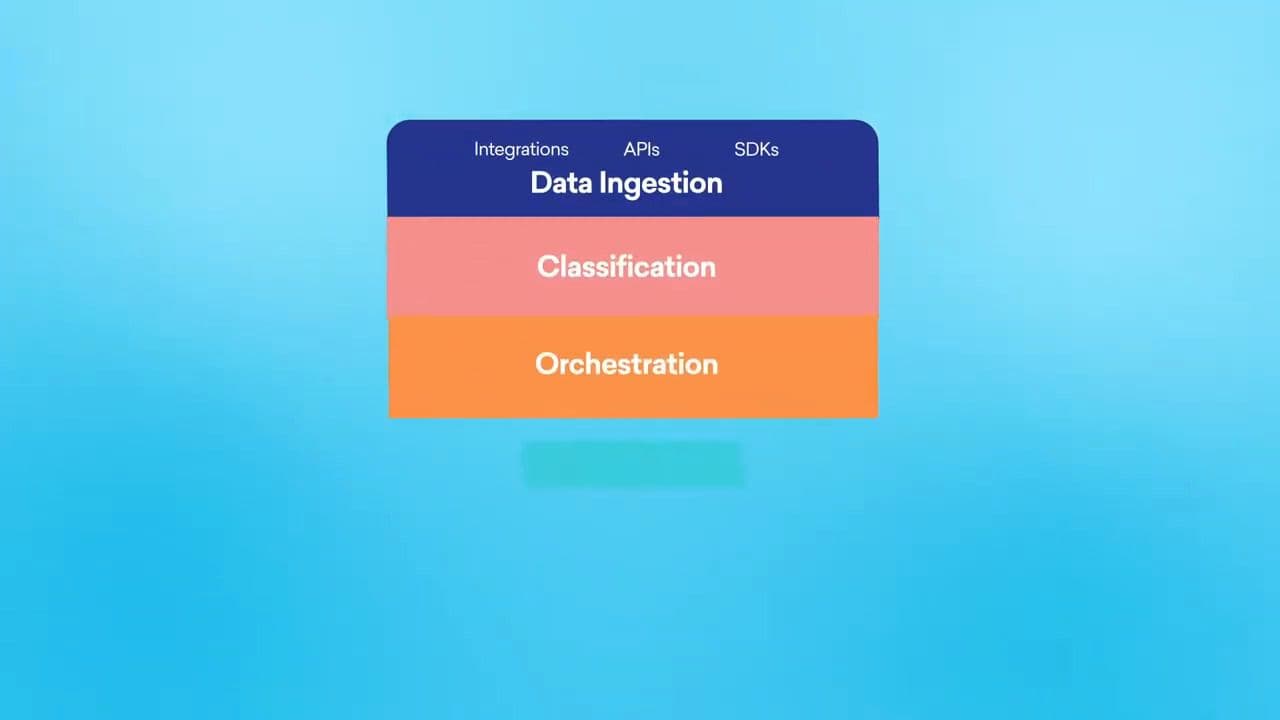 Integrations APIs SDKs
Data Ingestion

Classification

Orchestration